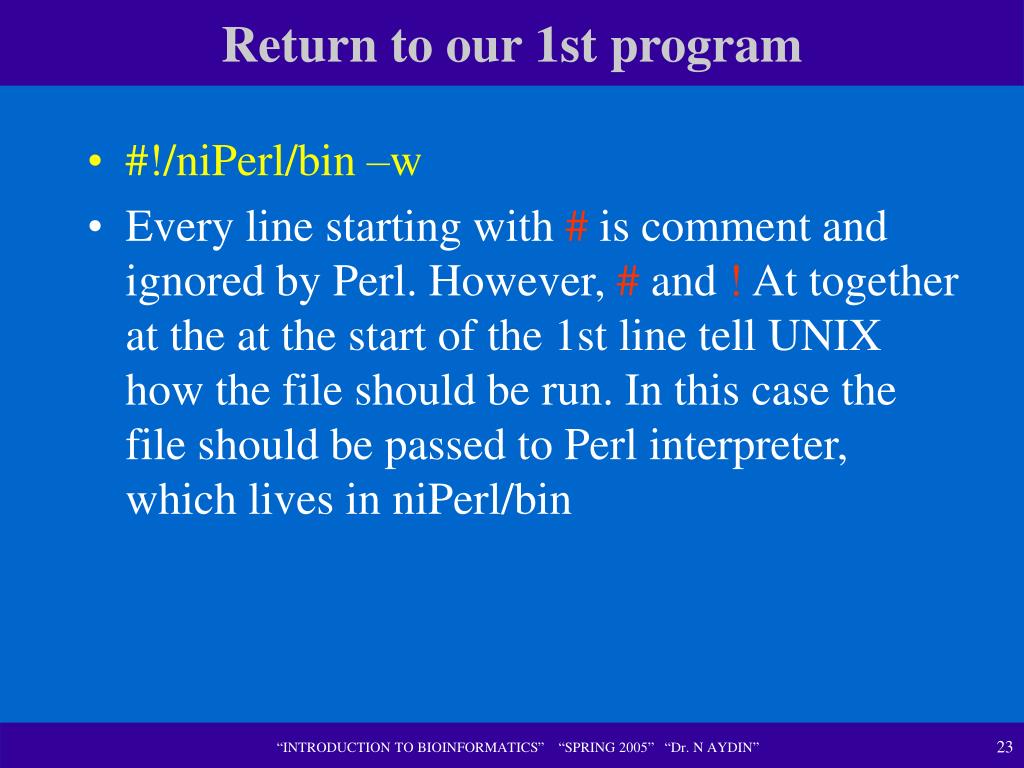 Return to our 1st program

• #!/niPerl/bin –w
• Every line starting with # is comment and ignored by Perl. However, # and ! At together at the at the start of the 1st line tell UNIX how the file should be run. In this case the file should be passed to Perl interpreter, which lives in niPerl/bin

“INTRODUCTION TO BIOINFORMATICS” “SPRING 2005” “Dr. N AYDIN”

23